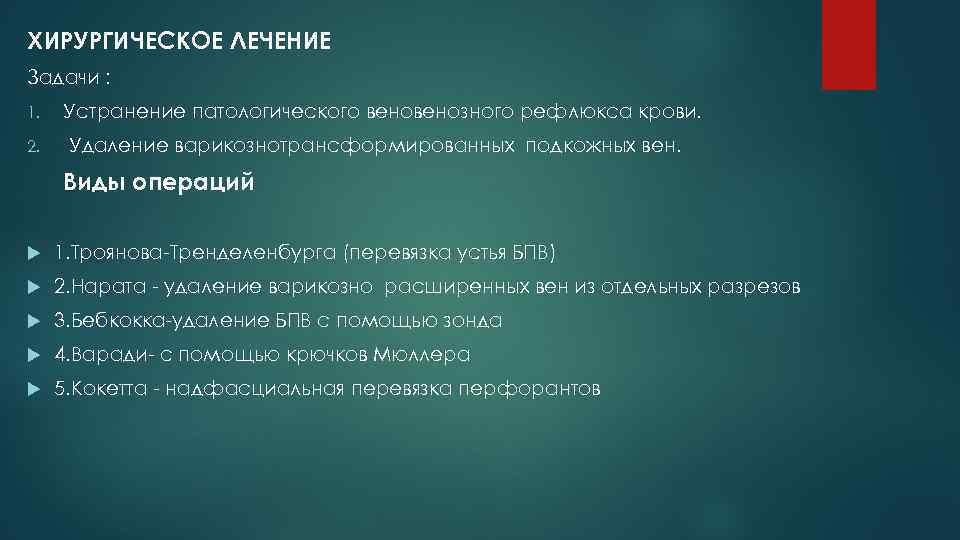 ХИРУРГИЧЕСКОЕ ЛЕЧЕНИЕ

Задачи :

1. Устранение патологического веновенозного рефлюкса крови.

2. Удаление варикознотрансформированных подкожных вен.

Виды операций

1.Троянова-Тренделенбурга (перевязка устья БПВ)

2.Нарата - удаление варикозно расширенных вен из отдельных разрезов

3.Бебкокка-удаление БПВ с помощью зонда

4.Варади- с помощью крючков Мюллера

5.Кокетта - надфасциальная перевязка перфорантов